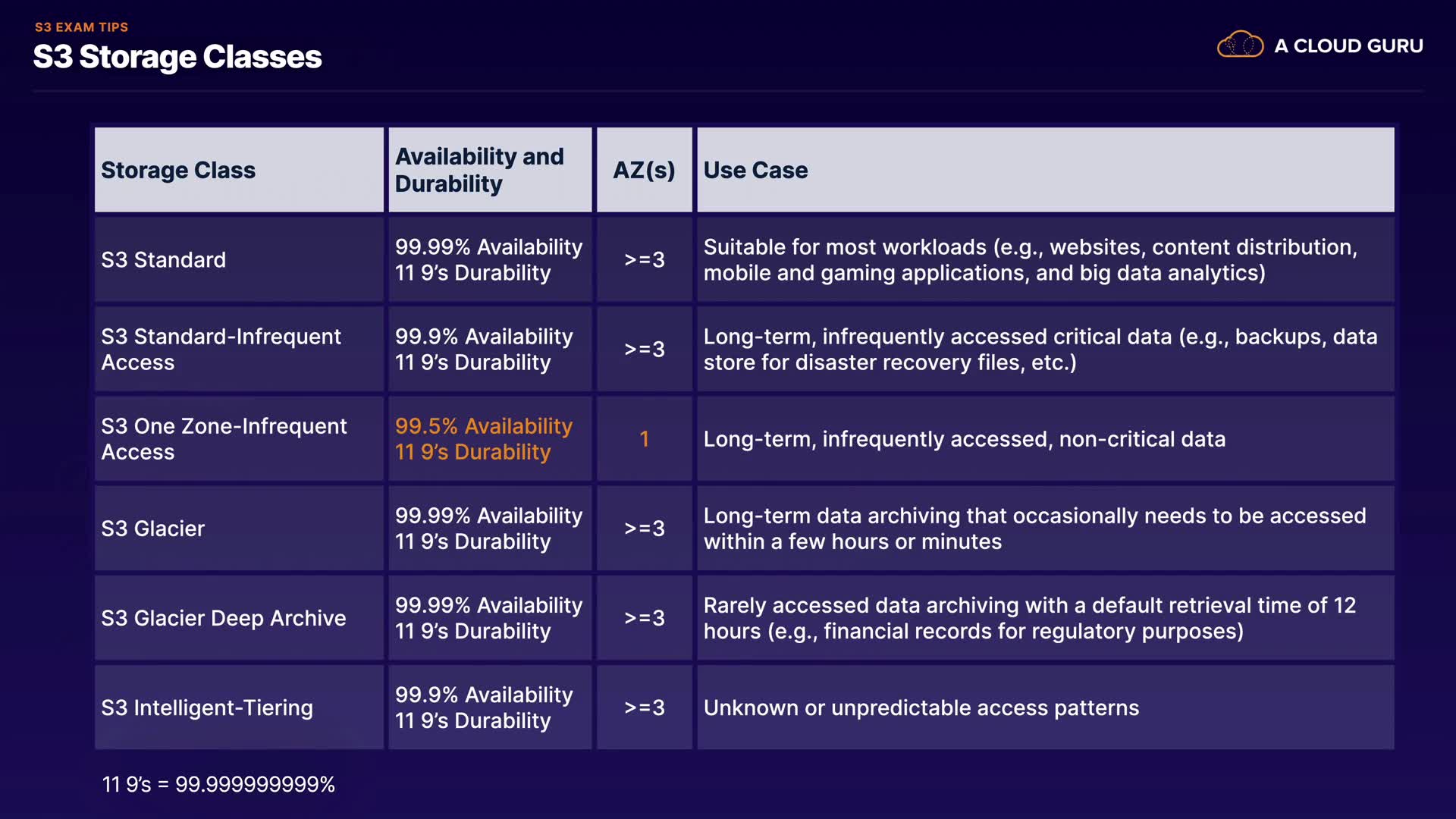 S3 EXAM TIPS
S3 Storage Classes

A CLOUD GURU

| Storage Class | Availability and Durability | AZ(s) | Use Case |
|---|---|---|---|
| S3 Standard | 99.99% Availability 11 9's Durability | >=3 | Suitable for most workloads (e.g., websites, content distribution, mobile and gaming applications, and big data analytics) |
| S3 Standard-Infrequent Access | 99.9% Availability 11 9's Durability | >=3 | Long-term, infrequently accessed critical data (e.g., backups, data store for disaster recovery files, etc.) |
| S3 One Zone-Infrequent Access | 99.5% Availability 11 9's Durability | 1 | Long-term, infrequently accessed, non-critical data |
| S3 Glacier | 99.99% Availability 11 9's Durability | >=3 | Long-term data archiving that occasionally needs to be accessed within a few hours or minutes |
| S3 Glacier Deep Archive | 99.99% Availability 11 9's Durability | >=3 | Rarely accessed data archiving with a default retrieval time of 12 hours (e.g., financial records for regulatory purposes) |
| S3 Intelligent-Tiering | 99.9% Availability 11 9's Durability | >=3 | Unknown or unpredictable access patterns |

11 9's = 99.999999999%